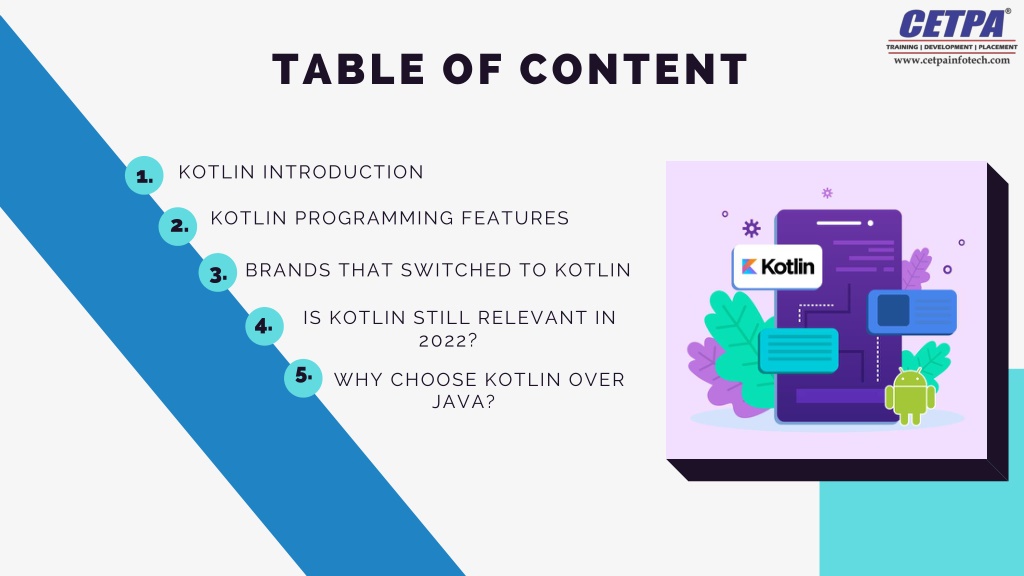 CETPA®
TRAINING | DEVELOPMENT | PLACEMENT
www.cetpainfotech.com

TABLE OF CONTENT

1. KOTLIN INTRODUCTION

2. KOTLIN PROGRAMMING FEATURES

3. BRANDS THAT SWITCHED TO KOTLIN

4. IS KOTLIN STILL RELEVANT IN 2022?

5. WHY CHOOSE KOTLIN OVER JAVA?

Kotlin